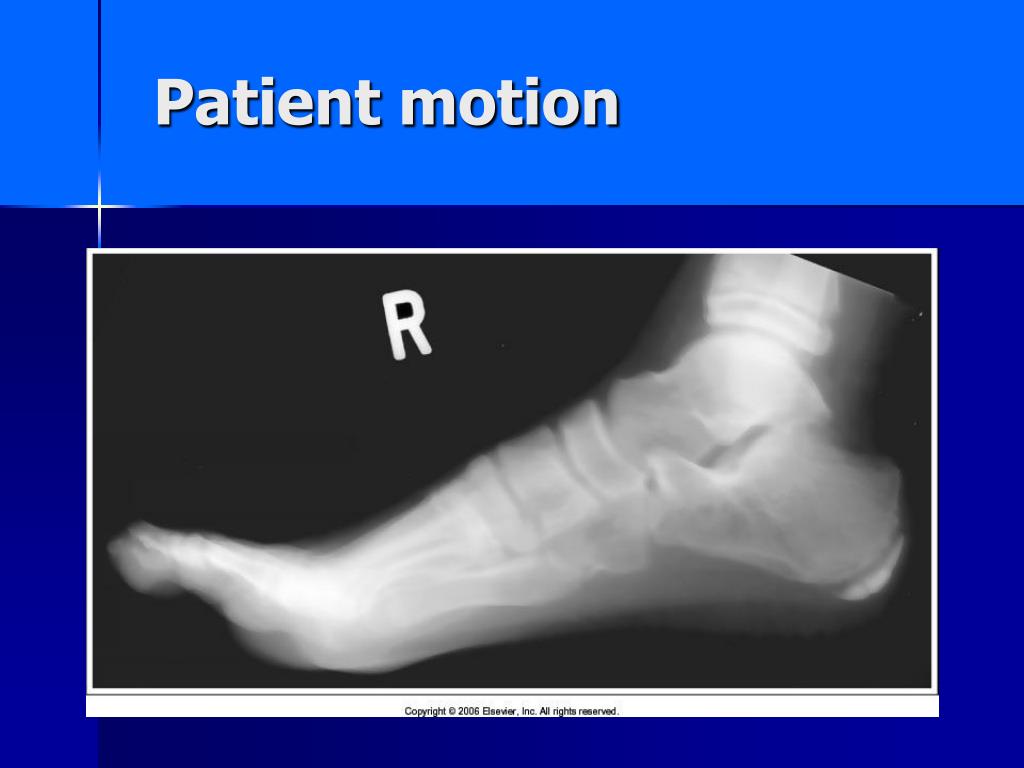 Patient motion

R

Copyright © 2006 Elsevier, Inc. All rights reserved.